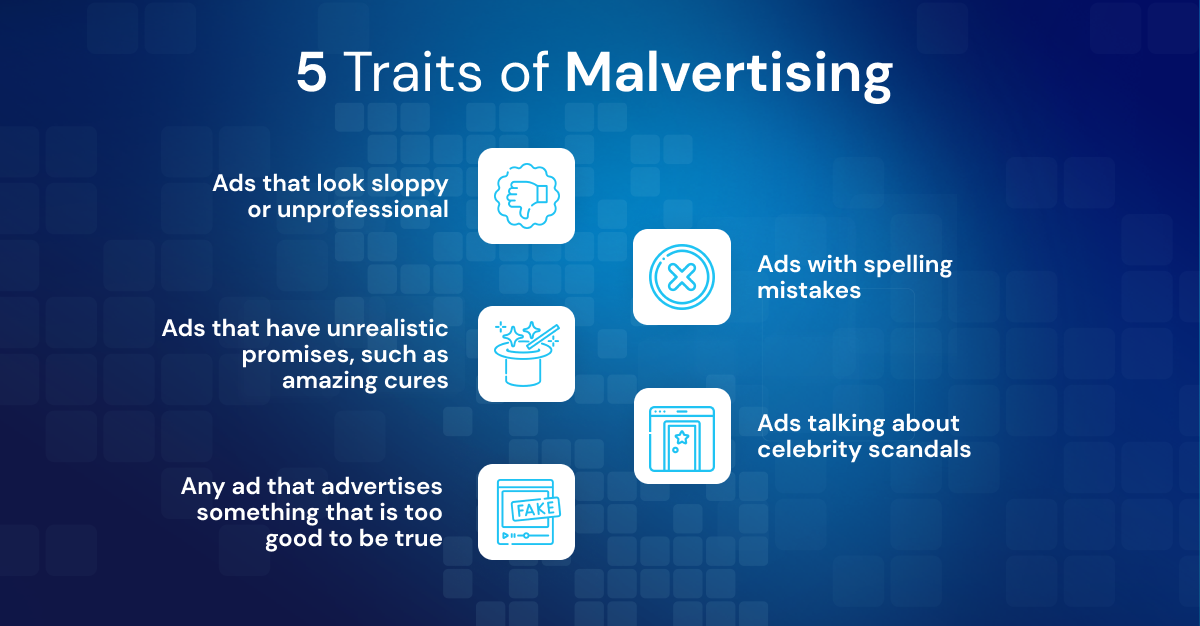 5 Traits of Malvertising

Ads that look sloppy or unprofessional

Ads with spelling mistakes

Ads that have unrealistic promises, such as amazing cures

Ads talking about celebrity scandals

Any ad that advertises something that is too good to be true

FAKE